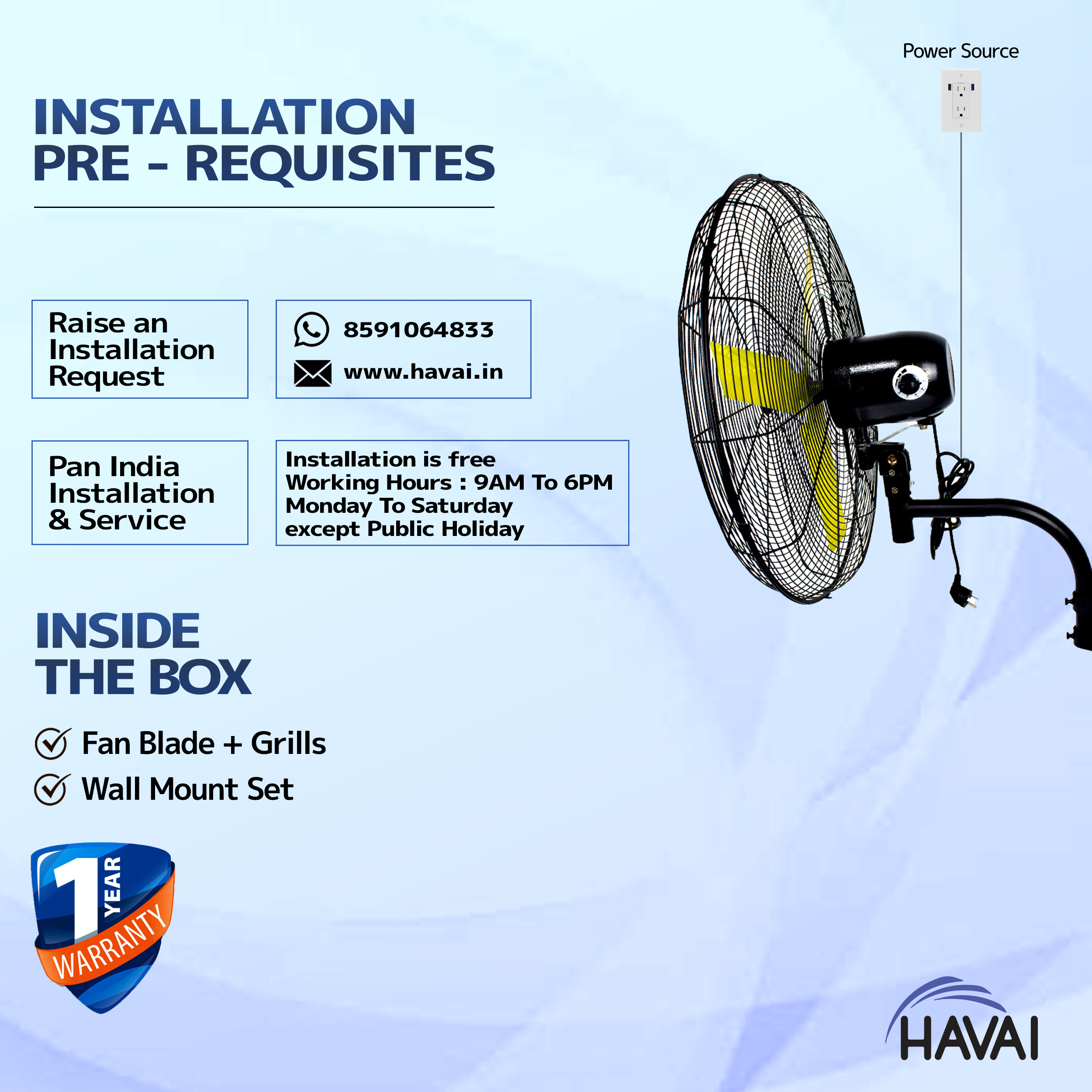 Power Source

INSTALLATION
PRE - REQUISITES

Raise an Installation Request

8591064833
www.havai.in

Pan India Installation & Service

Installation is free
Working Hours : 9AM To 6PM
Monday To Saturday
except Public Holiday

INSIDE
THE BOX

Fan Blade + Grills
Wall Mount Set

1 YEAR
WARRANTY

HAVAI